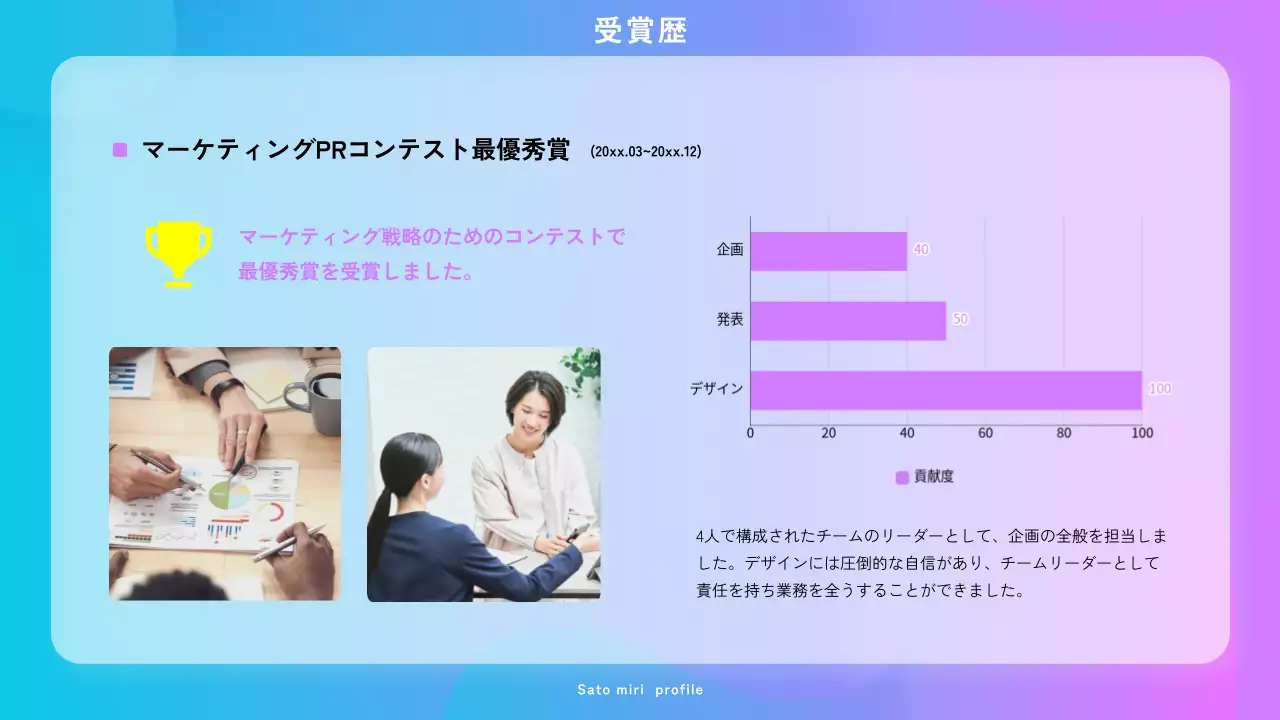 受賞歴

マーケティングPRコンテスト最優秀賞 (20xx.03~20xx.12)

マーケティング戦略のためのコンテストで最優秀賞を受賞しました。

企画 40
発表 50
デザイン 100

0 20 40 60 80 100

貢献度

4人で構成されたチームのリーダーとして、企画の全般を担当しました。デザインには圧倒的な自信があり、チームリーダーとして責任を持ち業務を全うすることができました。

Sato miri profile